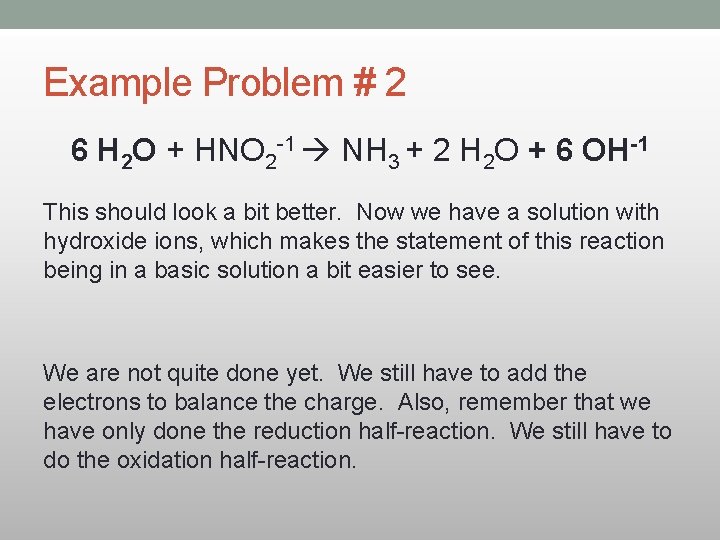 Example Problem # 2

$6\ H_2O + HNO_2^{-1} \rightarrow NH_3 + 2\ H_2O + 6\ OH^{-1}$

This should look a bit better.  Now we have a solution with hydroxide ions, which makes the statement of this reaction being in a basic solution a bit easier to see.

We are not quite done yet.  We still have to add the electrons to balance the charge.  Also, remember that we have only done the reduction half-reaction.  We still have to do the oxidation half-reaction.